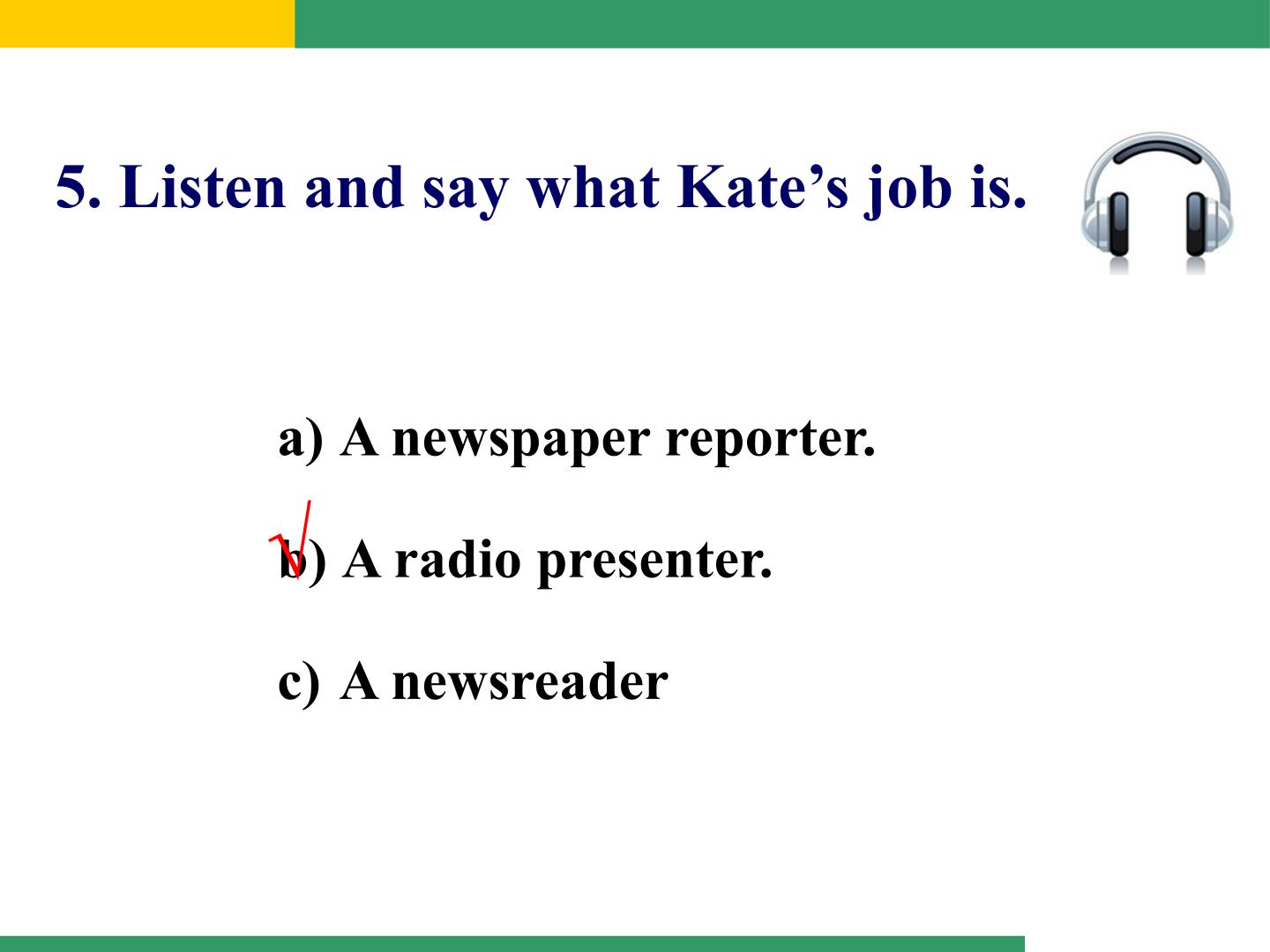 5. Listen and say what Kate's job is.

a) A newspaper reporter.

√ b) A radio presenter.

c) A newsreader